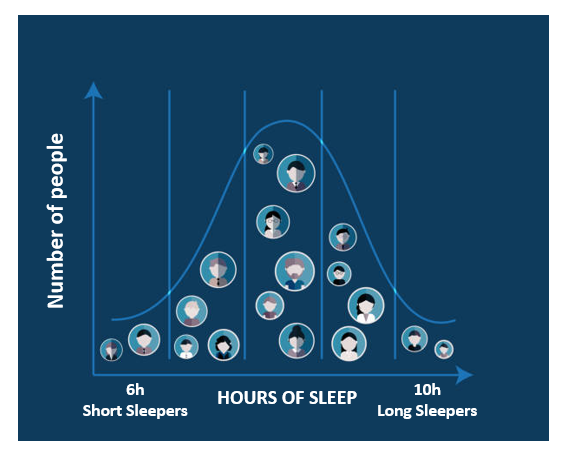 Number of people

6h
Short Sleepers

HOURS OF SLEEP

10h
Long Sleepers